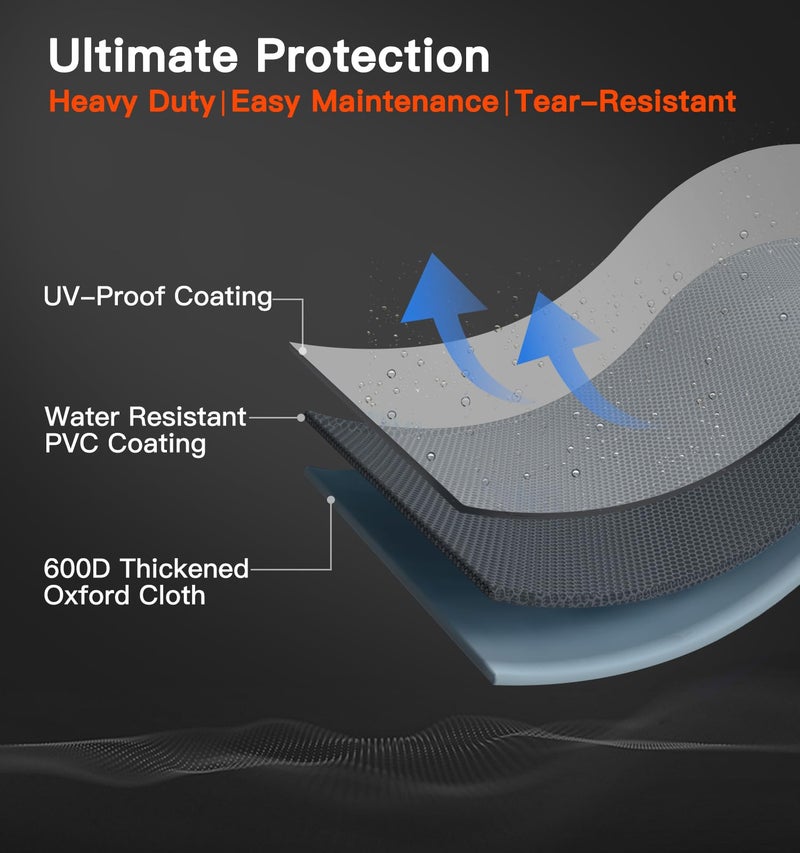 Ultimate Protection
Heavy Duty | Easy Maintenance | Tear-Resistant

UV-Proof Coating

Water Resistant PVC Coating

600D Thickened Oxford Cloth